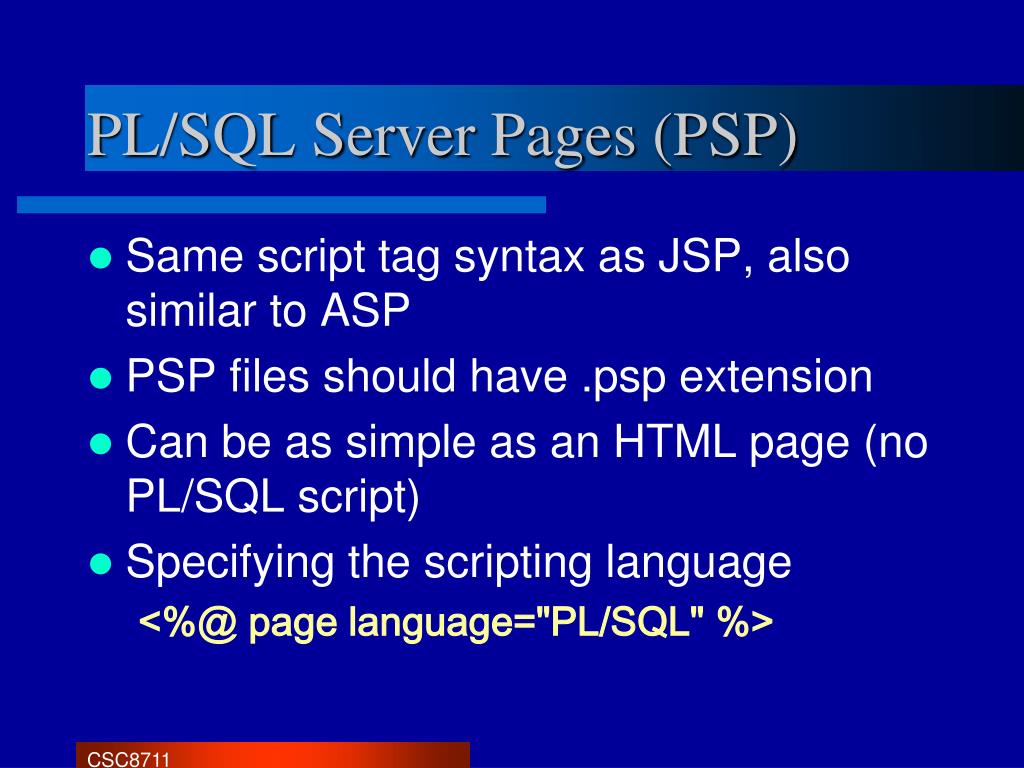 PL/SQL Server Pages (PSP)

- Same script tag syntax as JSP, also similar to ASP
- PSP files should have .psp extension
- Can be as simple as an HTML page (no PL/SQL script)
- Specifying the scripting language

<%@ page language="PL/SQL" %>

CSC8711